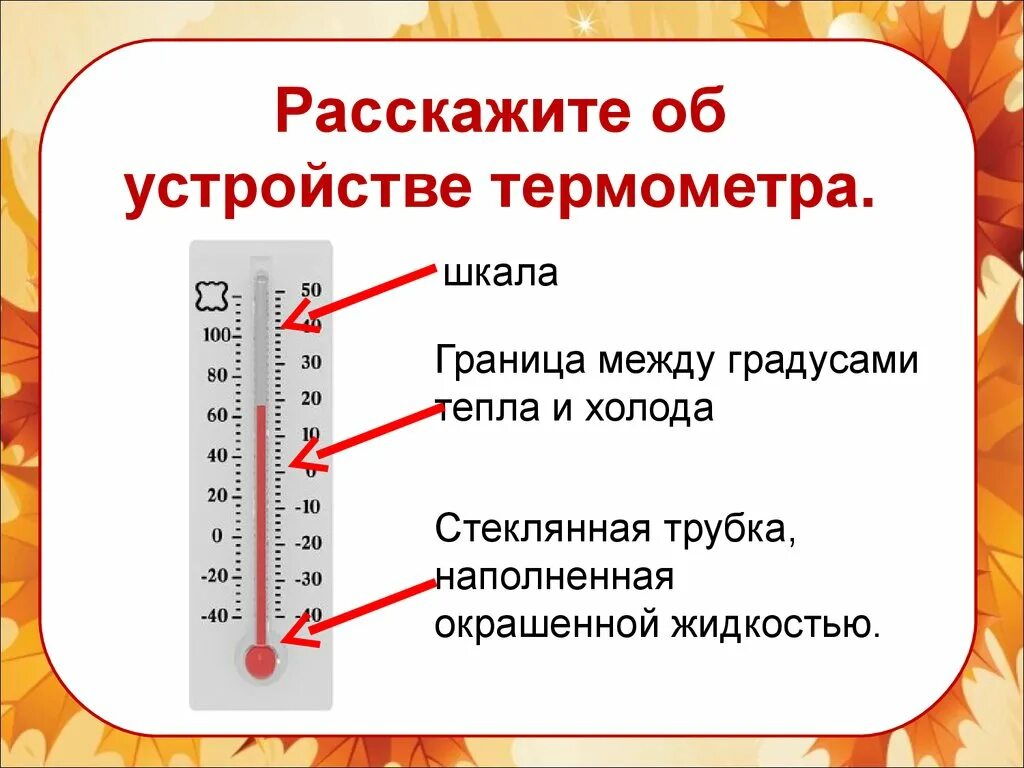 Расскажите об устройстве термометра.

100
80
60
40
20
0
-20
-40

50
40
30
20
10
0
-10
-20
-30
-40

шкала

Граница между градусами тепла и холода

Стеклянная трубка, наполненная окрашенной жидкостью.